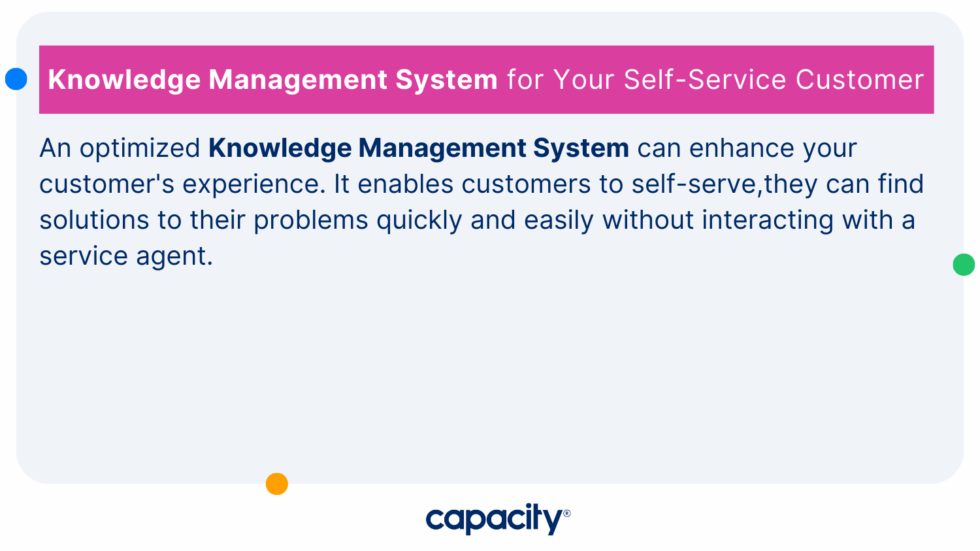 Knowledge Management System for Your Self-Service Customer

An optimized Knowledge Management System can enhance your customer's experience. It enables customers to self-serve,they can find solutions to their problems quickly and easily without interacting with a service agent.

capacity®